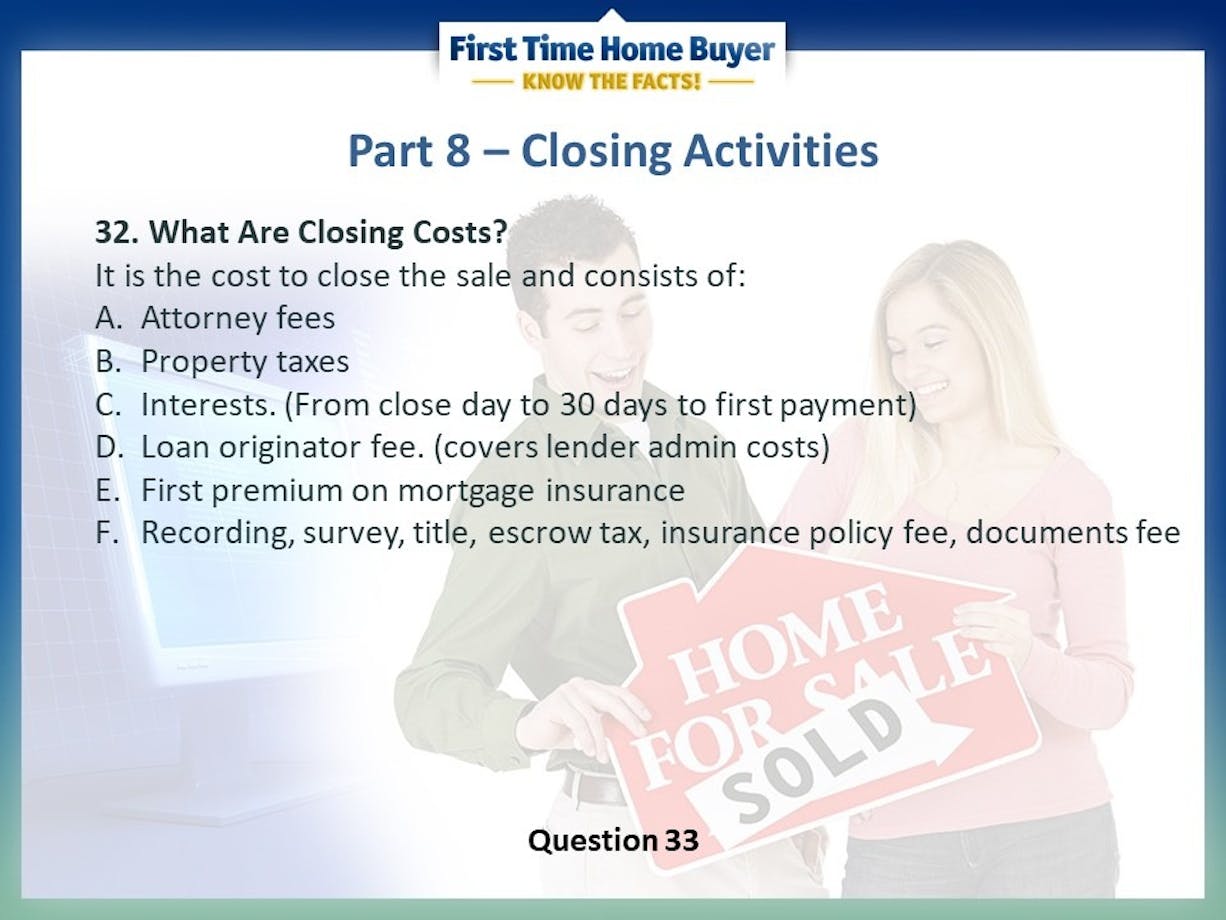 First Time Home Buyer
KNOW THE FACTS!

Part 8 – Closing Activities

32. What Are Closing Costs?
It is the cost to close the sale and consists of:
A. Attorney fees
B. Property taxes
C. Interests. (From close day to 30 days to first payment)
D. Loan originator fee. (covers lender admin costs)
E. First premium on mortgage insurance
F. Recording, survey, title, escrow tax, insurance policy fee, documents fee

HOME FOR SALE
SOLD

Question 33